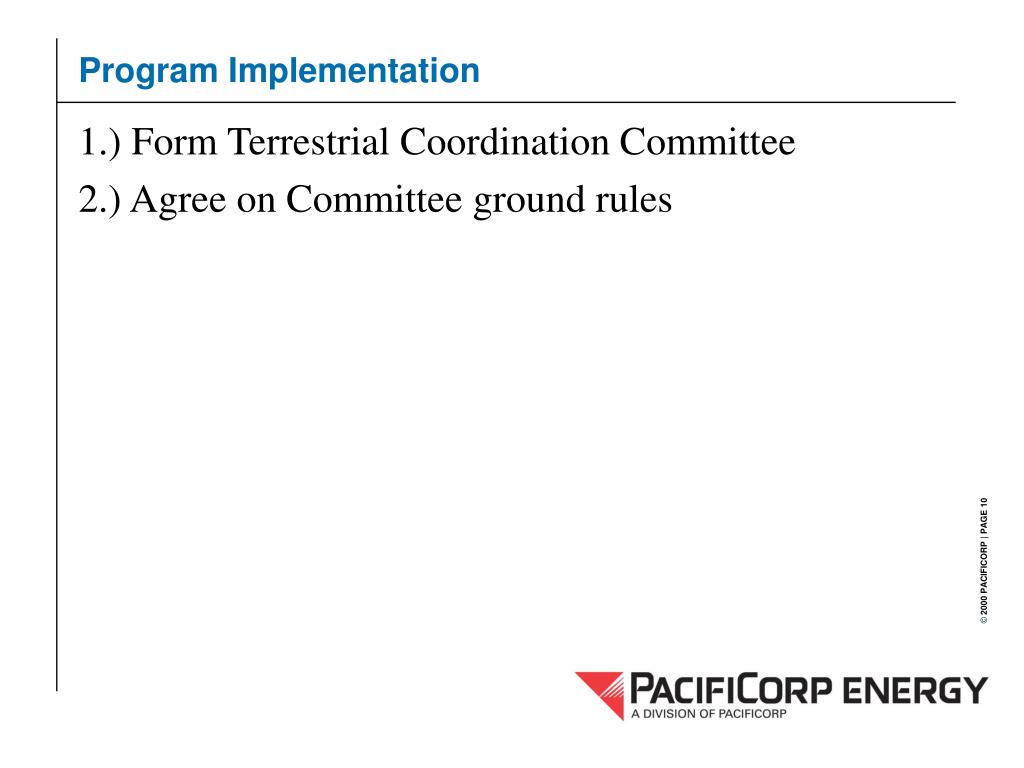 Program Implementation

1.) Form Terrestrial Coordination Committee

2.) Agree on Committee ground rules

© 2000 PACIFICORP | PAGE 10

PACIFICORP ENERGY
A DIVISION OF PACIFICORP